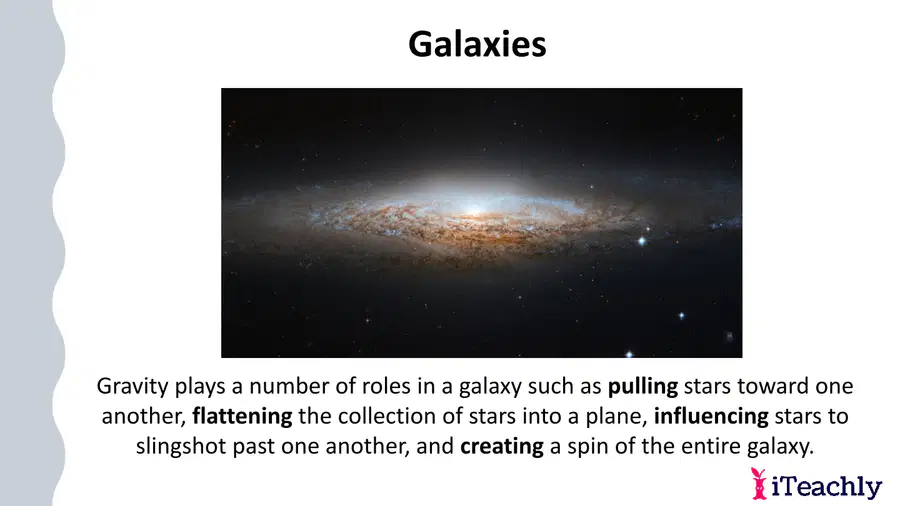 Galaxies

Gravity plays a number of roles in a galaxy such as pulling stars toward one another, flattening the collection of stars into a plane, influencing stars to slingshot past one another, and creating a spin of the entire galaxy.

iTeachly